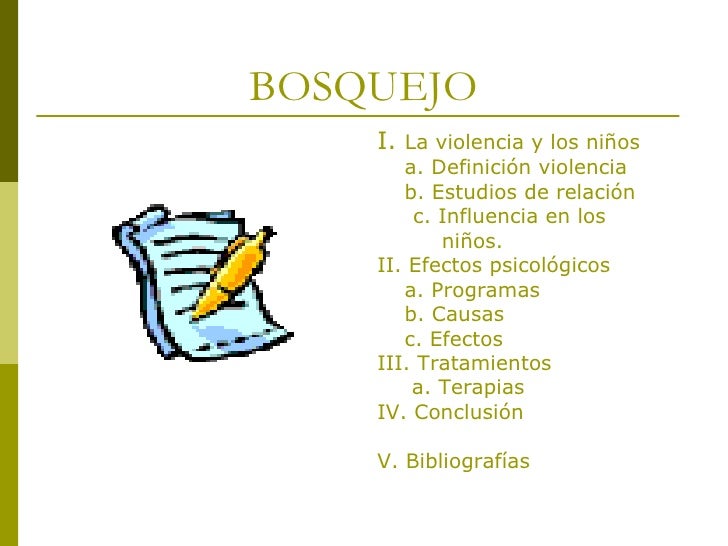 BOSQUEJO

I. La violencia y los niños
a. Definición violencia
b. Estudios de relación
c. Influencia en los niños.
II. Efectos psicológicos
a. Programas
b. Causas
c. Efectos
III. Tratamientos
a. Terapias
IV. Conclusión

V. Bibliografías